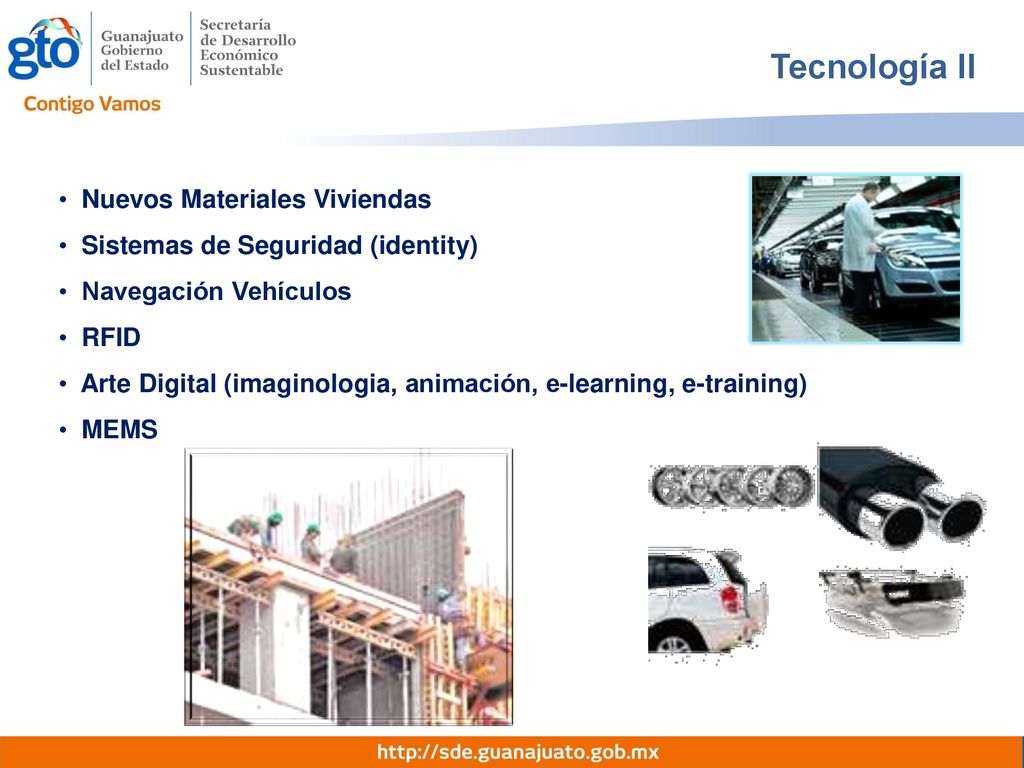 gto Guanajuato Gobierno del Estado

Secretaría de Desarrollo Económico Sustentable

Contigo Vamos

Tecnología II

• Nuevos Materiales Viviendas
• Sistemas de Seguridad (identity)
• Navegación Vehículos
• RFID
• Arte Digital (imaginologia, animación, e-learning, e-training)
• MEMS

http://sde.guanajuato.gob.mx